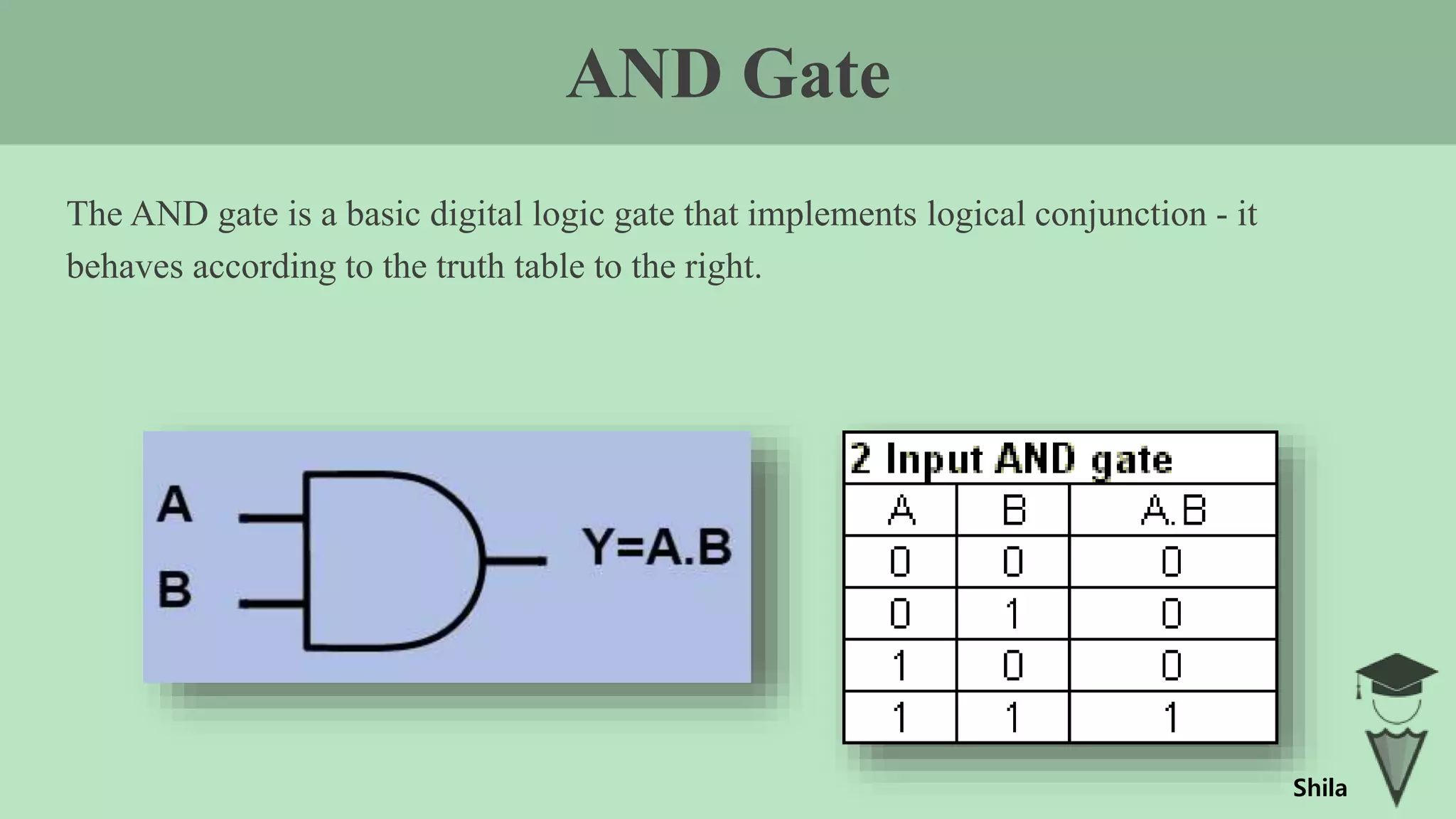 AND Gate

The AND gate is a basic digital logic gate that implements logical conjunction - it behaves according to the truth table to the right.

A

B

Y=A.B

2 Input AND gate

| A | B | A.B |
|---|---|---|
| 0 | 0 | 0 |
| 0 | 1 | 0 |
| 1 | 0 | 0 |
| 1 | 1 | 1 |

Shila